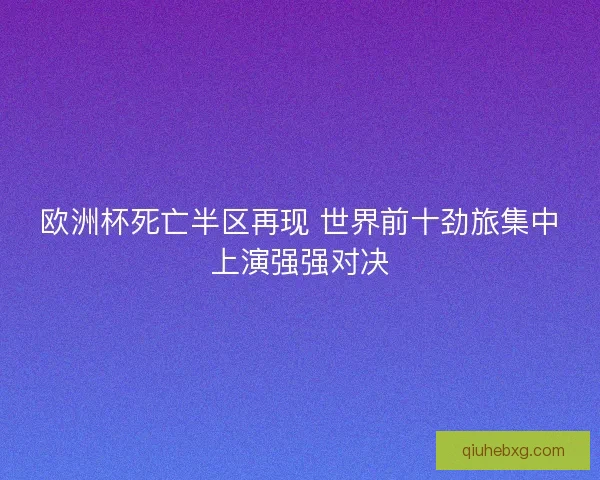 欧洲杯死亡半区再现 世界前十劲旅集中上演强强对决

qiuhebxg.com